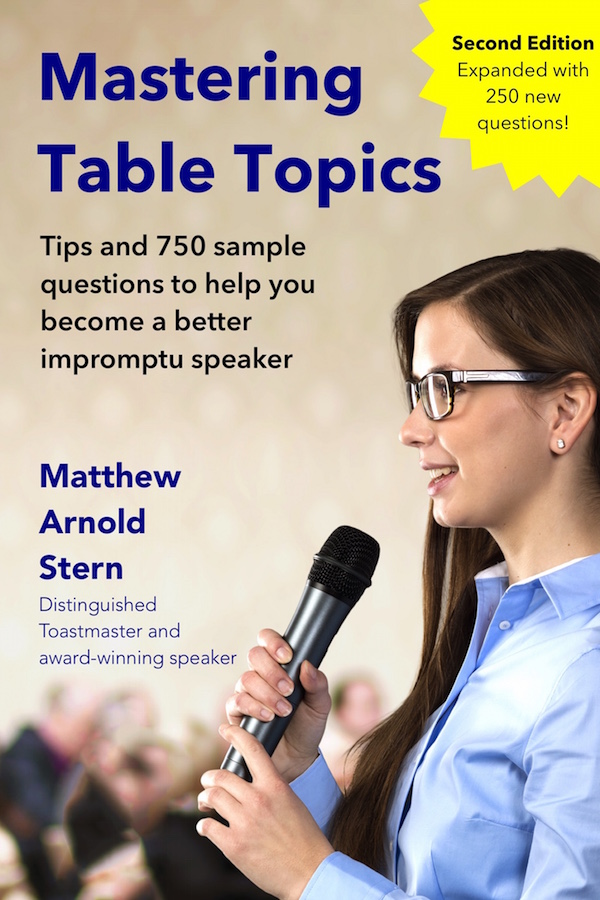 Mastering Table Topics

Second Edition
Expanded with 250 new questions!

Tips and 750 sample questions to help you become a better impromptu speaker

Matthew Arnold Stern

Distinguished Toastmaster and award-winning speaker